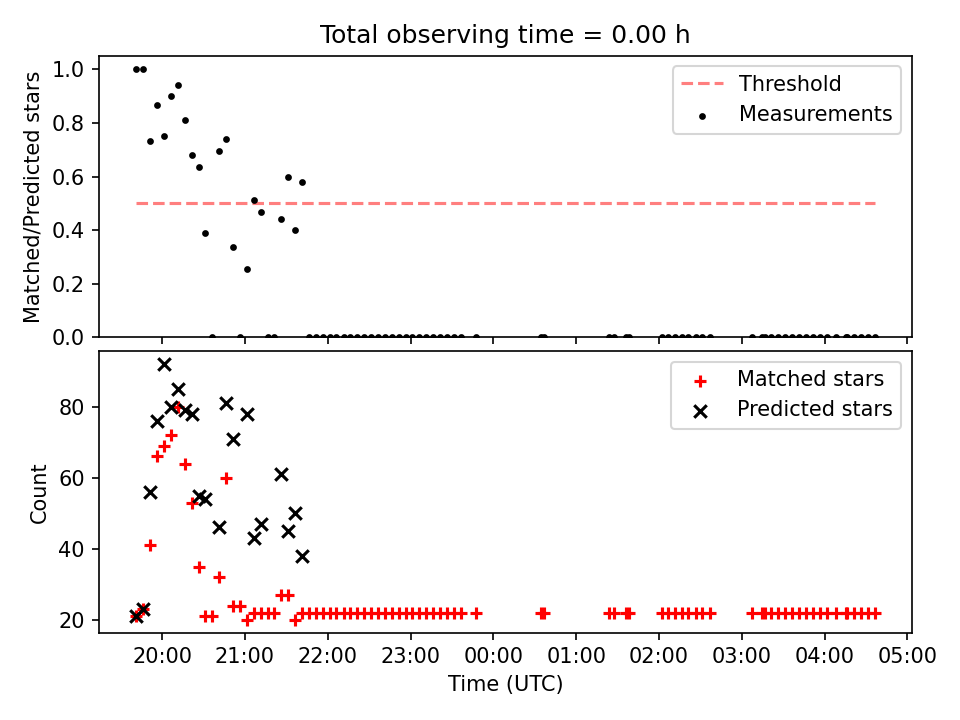 Total observing time = 0.00 h

Matched/Predicted stars

1.0
0.8
0.6
0.4
0.2
0.0

Threshold
Measurements

Count

80
60
40
20

Matched stars
Predicted stars

20:00 21:00 22:00 23:00 00:00 01:00 02:00 03:00 04:00 05:00

Time (UTC)